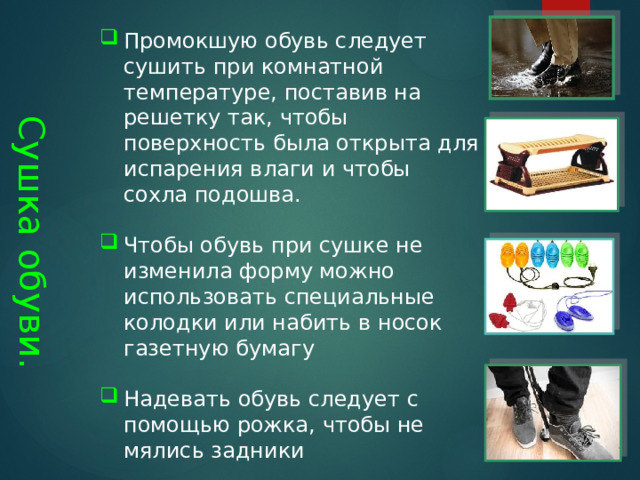 Сушка обуви.

Промокшую обувь следует сушить при комнатной температуре, поставив на решетку так, чтобы поверхность была открыта для испарения влаги и чтобы сохла подошва.

Чтобы обувь при сушке не изменила форму можно использовать специальные колодки или набить в носок газетную бумагу

Надевать обувь следует с помощью рожка, чтобы не мялись задники